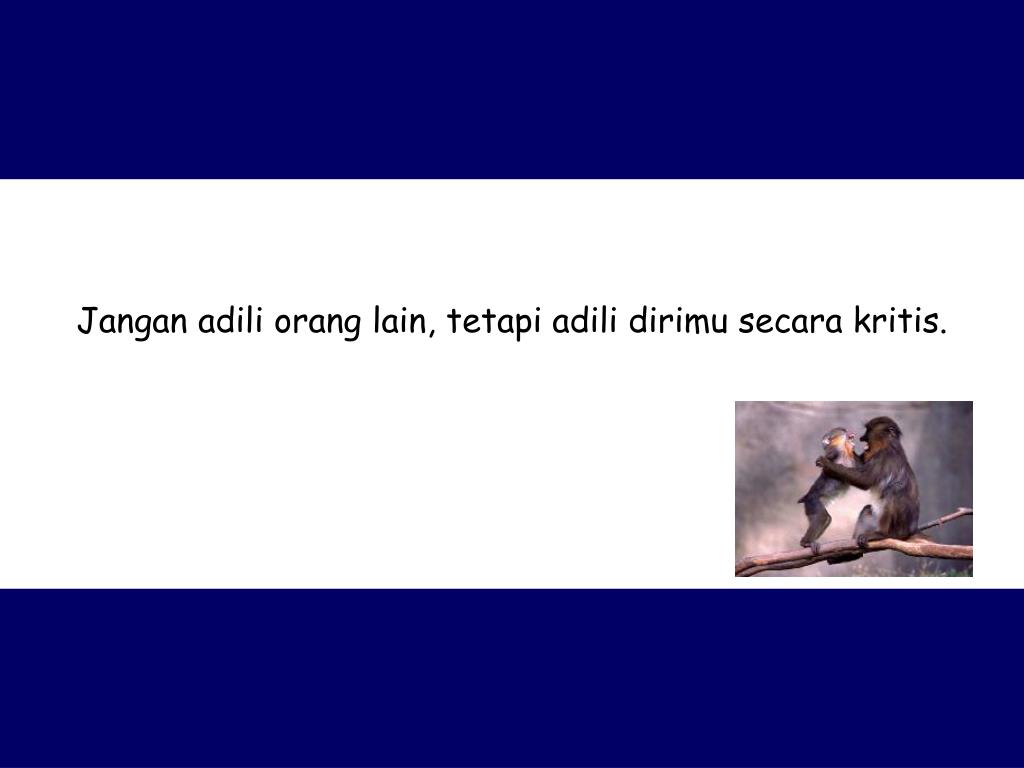 Jangan adili orang lain, tetapi adili dirimu secara kritis.